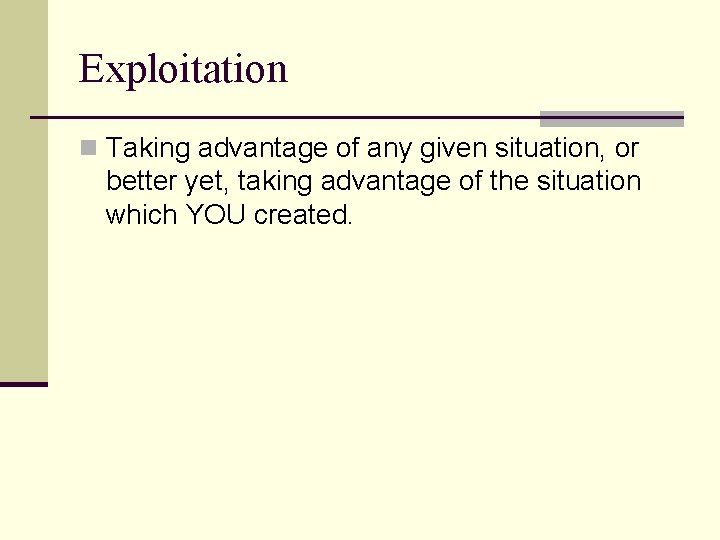 Exploitation

Taking advantage of any given situation, or better yet, taking advantage of the situation which YOU created.